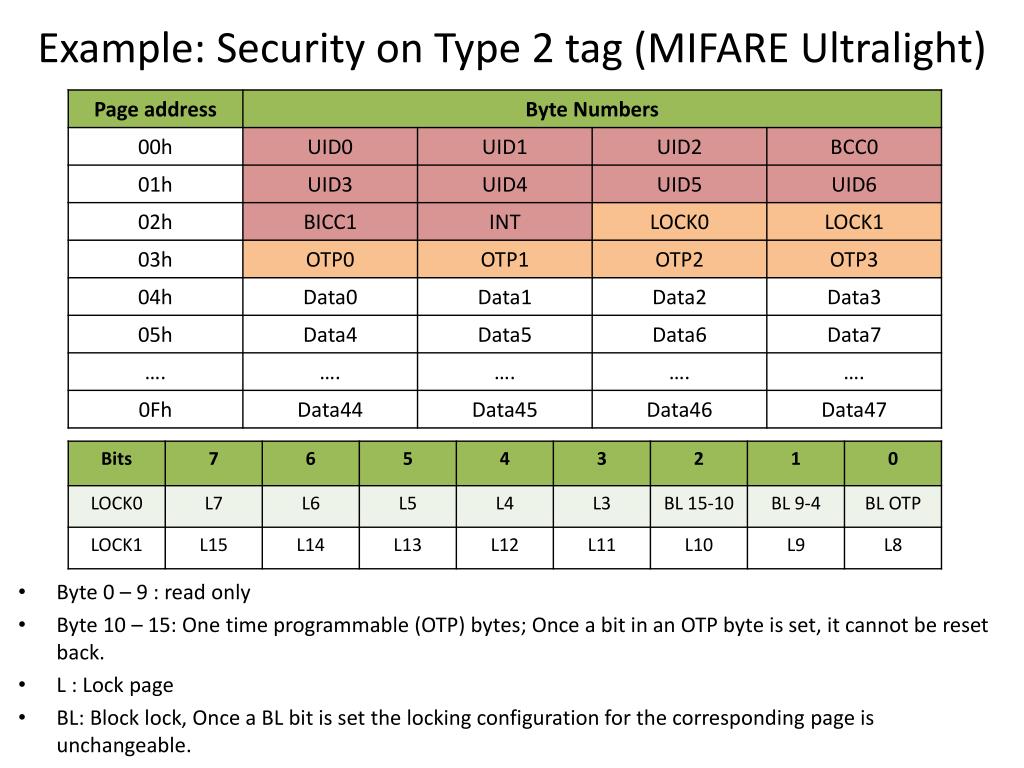 Example: Security on Type 2 tag (MIFARE Ultralight)

| Page address | Byte Numbers | | | |
|---|---|---|---|---|
| 00h | UID0 | UID1 | UID2 | BCC0 |
| 01h | UID3 | UID4 | UID5 | UID6 |
| 02h | BICC1 | INT | LOCK0 | LOCK1 |
| 03h | OTP0 | OTP1 | OTP2 | OTP3 |
| 04h | Data0 | Data1 | Data2 | Data3 |
| 05h | Data4 | Data5 | Data6 | Data7 |
| …. | …. | …. | …. | …. |
| 0Fh | Data44 | Data45 | Data46 | Data47 |

| Bits | 7 | 6 | 5 | 4 | 3 | 2 | 1 | 0 |
|---|---|---|---|---|---|---|---|---|
| LOCK0 | L7 | L6 | L5 | L4 | L3 | BL 15-10 | BL 9-4 | BL OTP |
| LOCK1 | L15 | L14 | L13 | L12 | L11 | L10 | L9 | L8 |

• Byte 0 – 9 : read only
• Byte 10 – 15: One time programmable (OTP) bytes; Once a bit in an OTP byte is set, it cannot be reset back.
• L : Lock page
• BL: Block lock, Once a BL bit is set the locking configuration for the corresponding page is unchangeable.